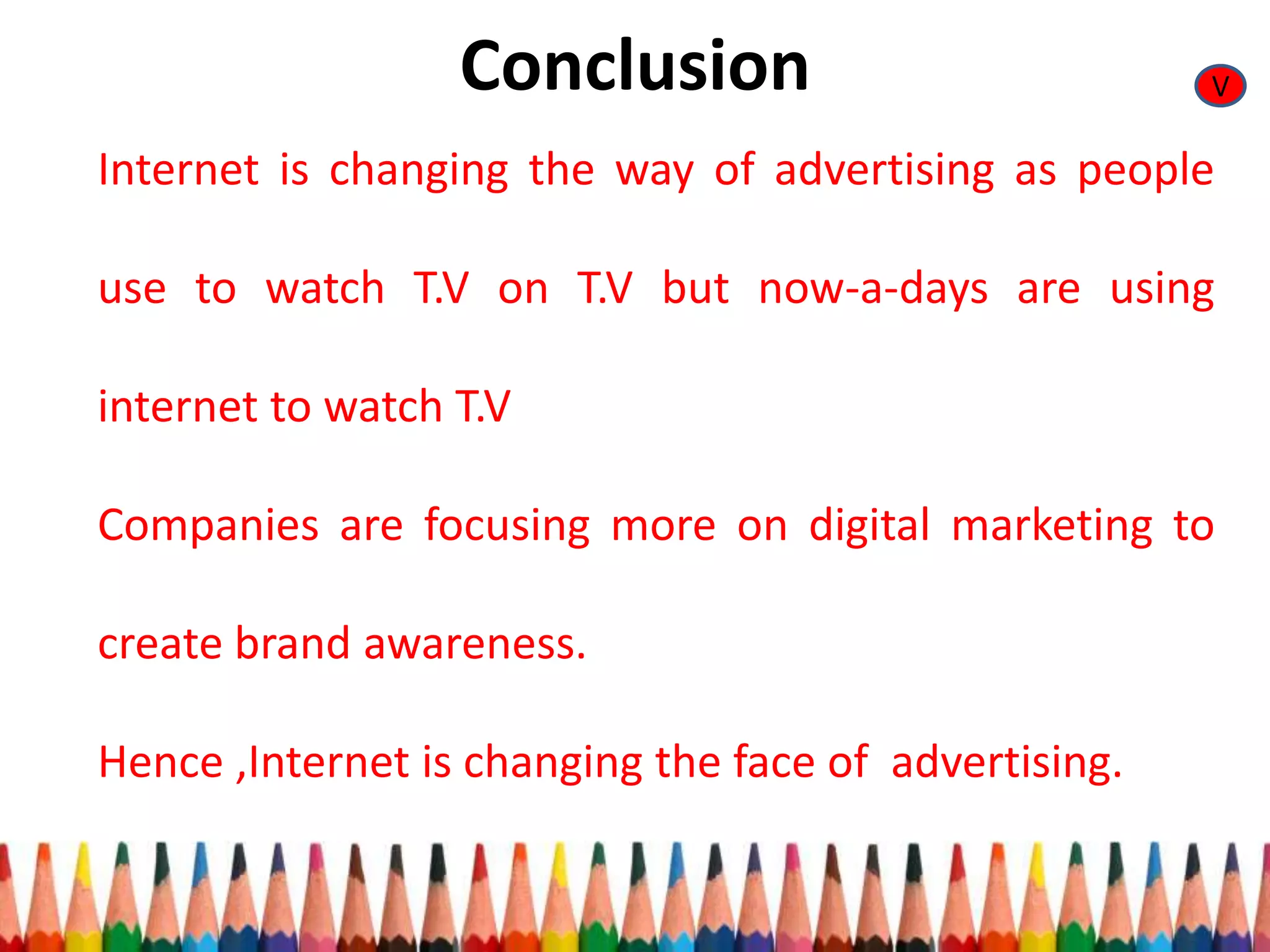 Conclusion

V

Internet is changing the way of advertising as people use to watch T.V on T.V but now-a-days are using internet to watch T.V

Companies are focusing more on digital marketing to create brand awareness.

Hence ,Internet is changing the face of advertising.